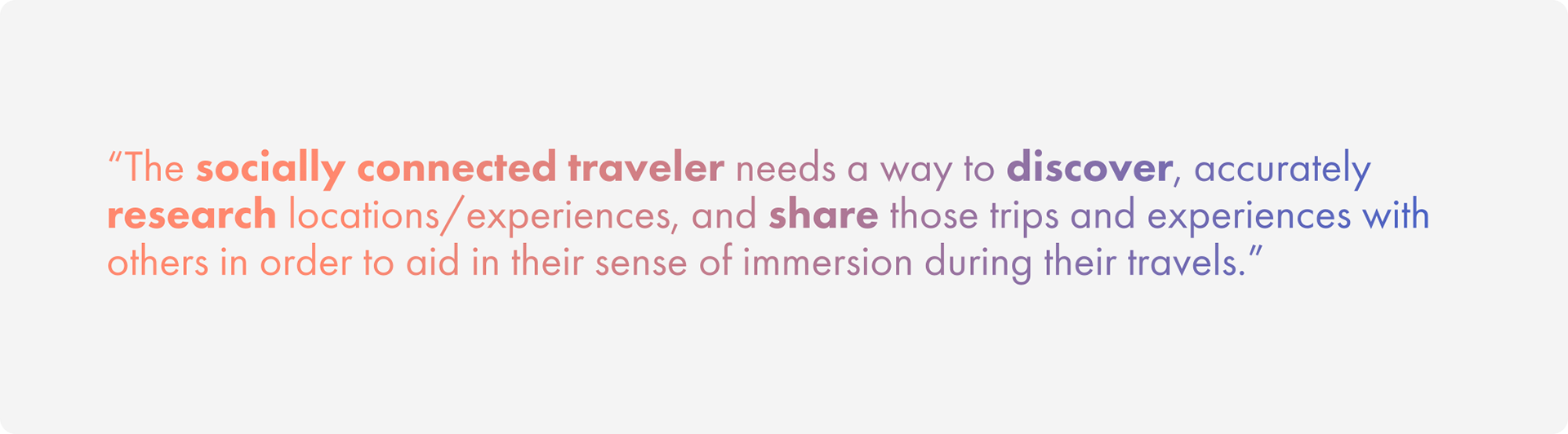 “The socially connected traveler needs a way to discover, accurately research locations/experiences, and share those trips and experiences with others in order to aid in their sense of immersion during their travels.”